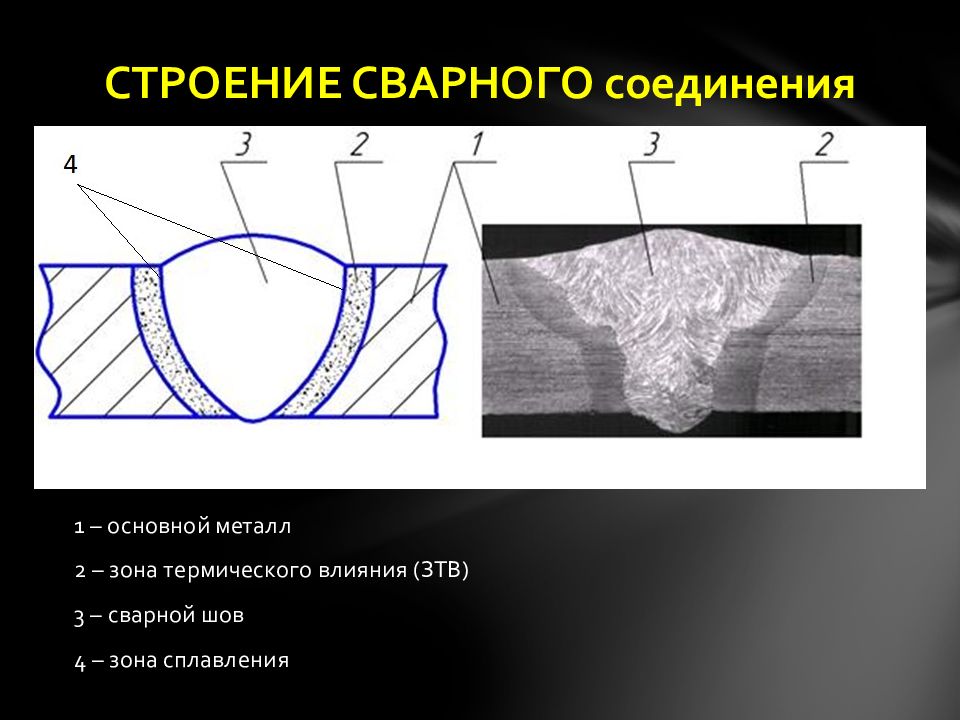 СТРОЕНИЕ СВАРНОГО соединения

4

3

2

1

3

2

1 – основной металл

2 – зона термического влияния (ЗТВ)

3 – сварной шов

4 – зона сплавления